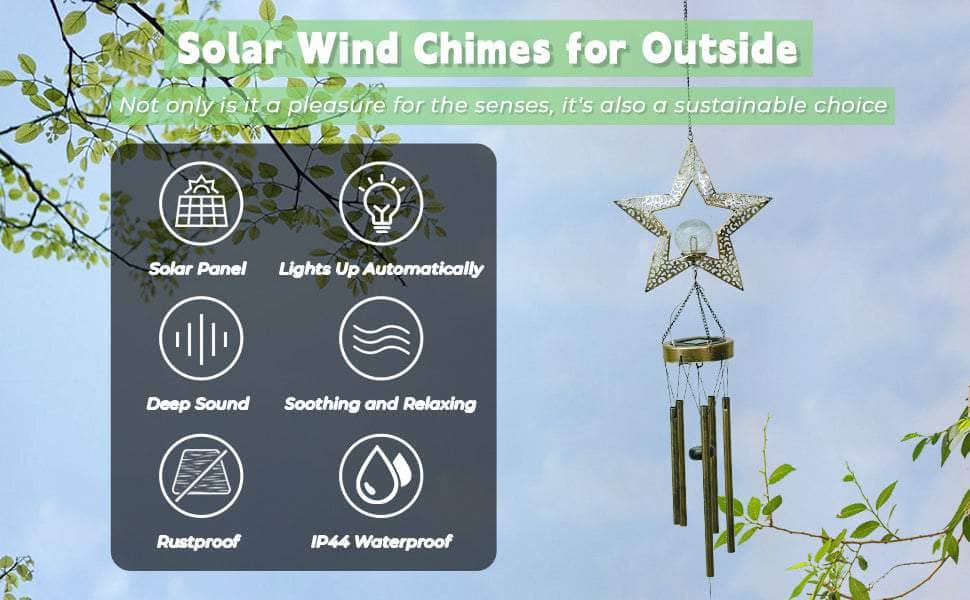 Solar Wind Chimes for Outside

Not only is it a pleasure for the senses, it's also a sustainable choice

Solar Panel

Lights Up Automatically

Deep Sound

Soothing and Relaxing

Rustproof

IP44 Waterproof